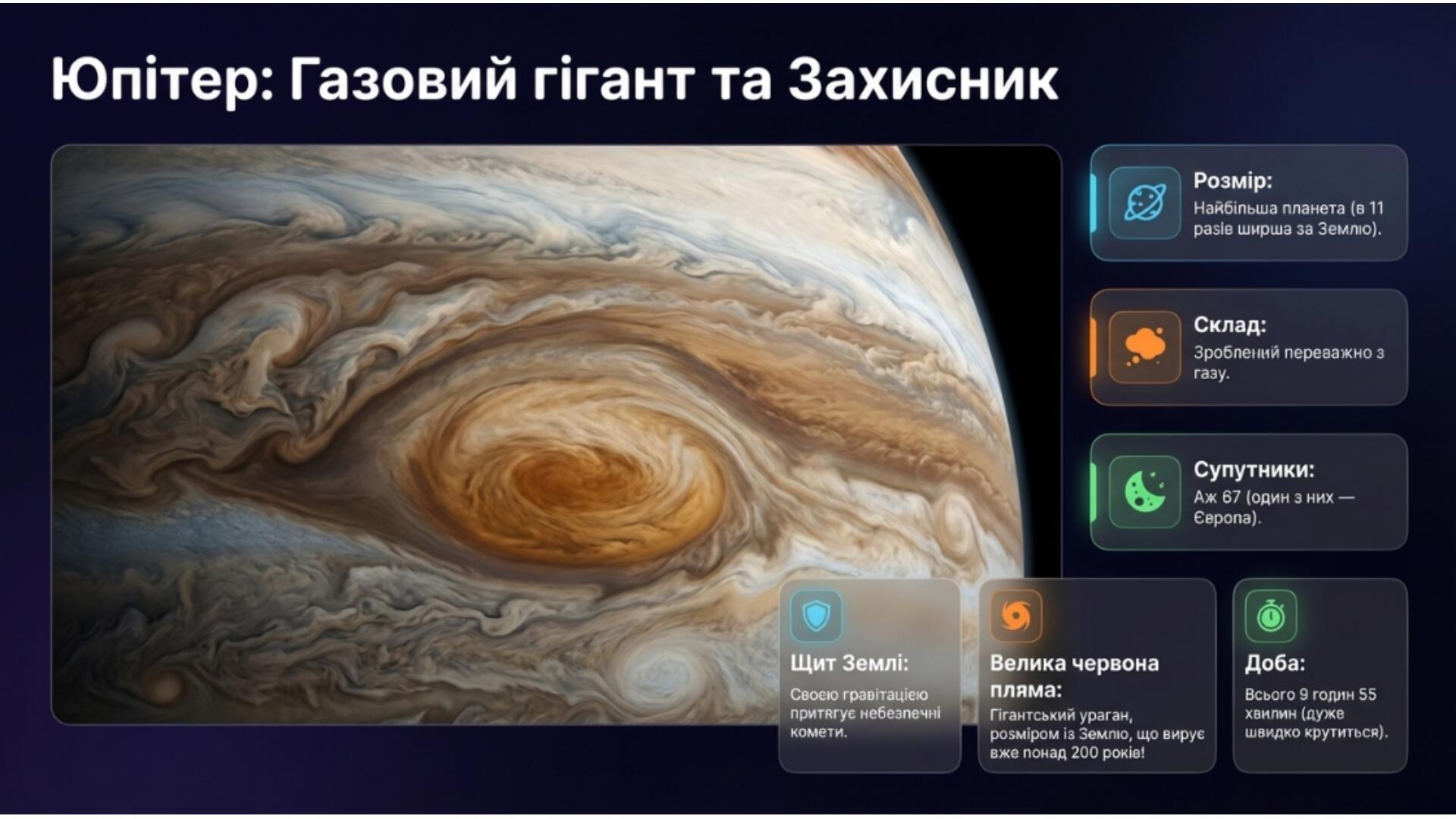 Юпітер: Газовий гігант та Захисник

Розмір:
Найбільша планета (в 11 разів ширша за Землю).

Склад:
Зроблений переважно з газу.

Супутники:
Аж 67 (один з них — Європа).

Щит Землі:
Своєю гравітацією притягує небезпечні комети.

Велика червона пляма:
Гігантський ураган, розміром із Землю, що вирує вже понад 200 років!

Доба:
Всього 9 годин 55 хвилин (дуже швидко крутиться).